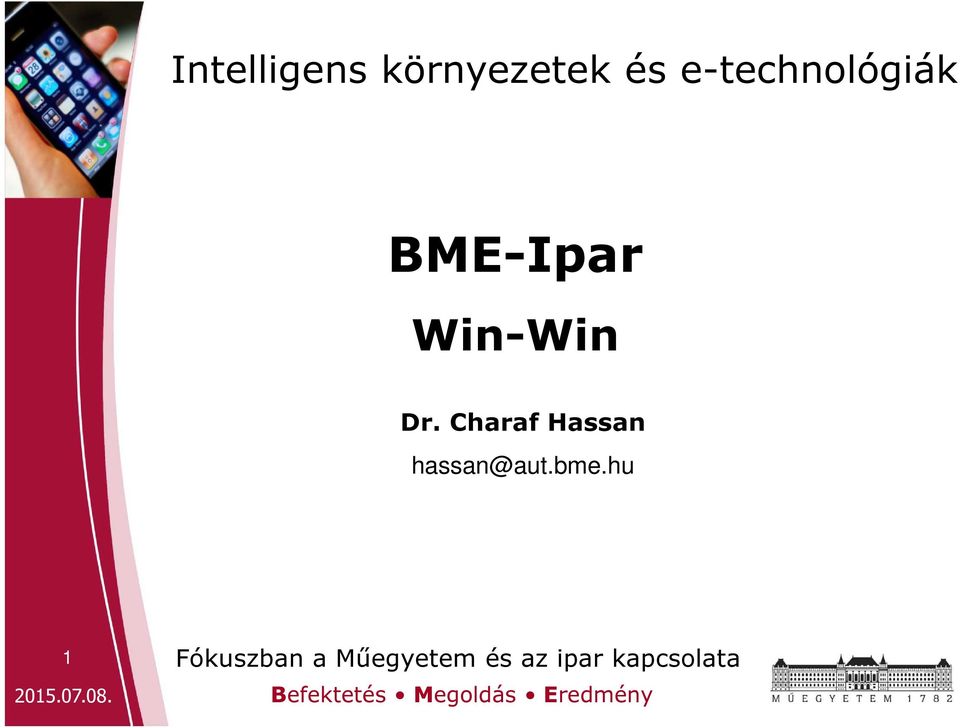 Intelligens környezetek és e-technológiák

BME-Ipar

Win-Win

Dr. Charaf Hassan

hassan@aut.bme.hu

1

2015.07.08.

Fókuszban a Műegyetem és az ipar kapcsolata

Befektetés • Megoldás • Eredmény

MŰEGYETEM 1782